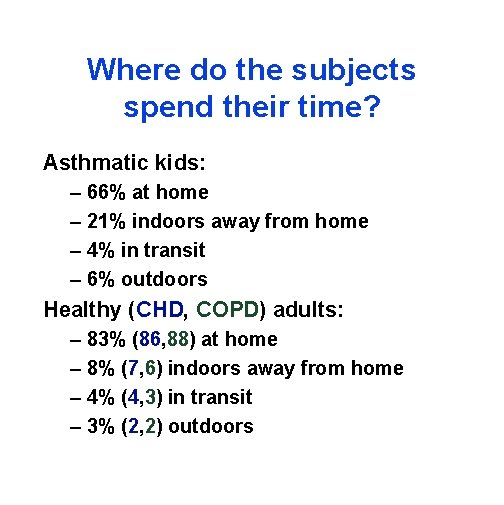 Where do the subjects spend their time?

Asthmatic kids:
– 66% at home
– 21% indoors away from home
– 4% in transit
– 6% outdoors

Healthy (CHD, COPD) adults:
– 83% (86,88) at home
– 8% (7,6) indoors away from home
– 4% (4,3) in transit
– 3% (2,2) outdoors